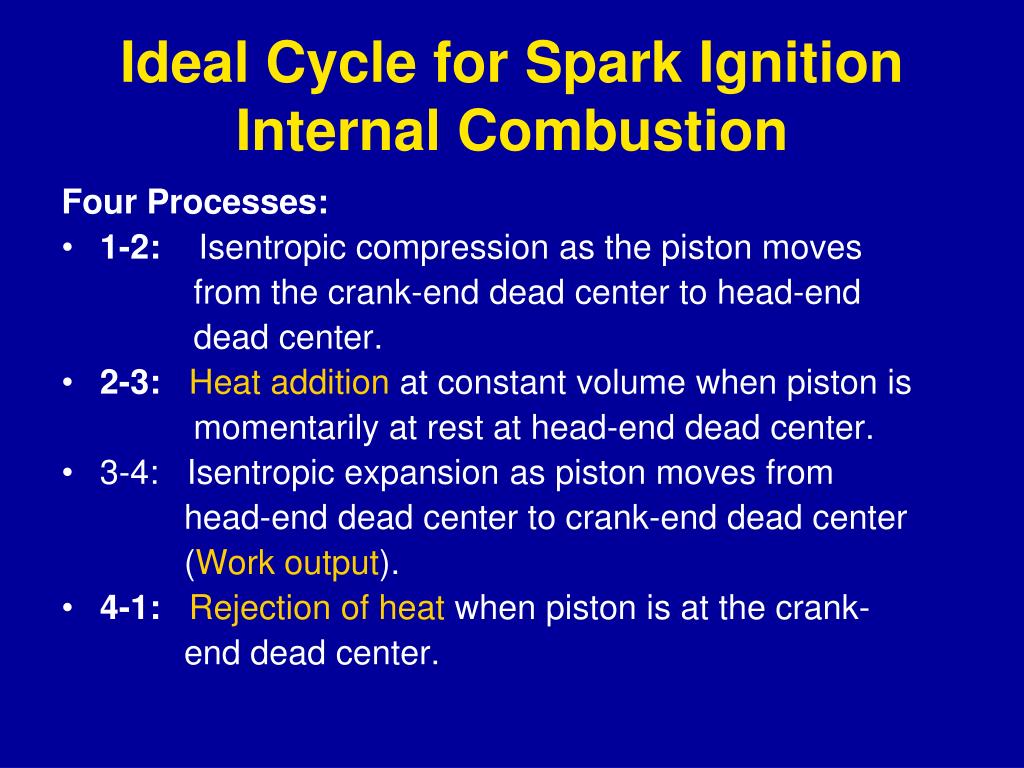 Ideal Cycle for Spark Ignition Internal Combustion

Four Processes:
• 1-2: Isentropic compression as the piston moves from the crank-end dead center to head-end dead center.
• 2-3: Heat addition at constant volume when piston is momentarily at rest at head-end dead center.
• 3-4: Isentropic expansion as piston moves from head-end dead center to crank-end dead center (Work output).
• 4-1: Rejection of heat when piston is at the crank-end dead center.